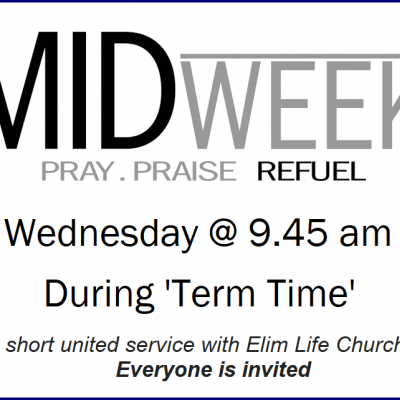 MIDWEEK
PRAY . PRAISE REFUEL

Wednesday @ 9.45 am

During 'Term Time'

short united service with Elim Life Church
Everyone is invited